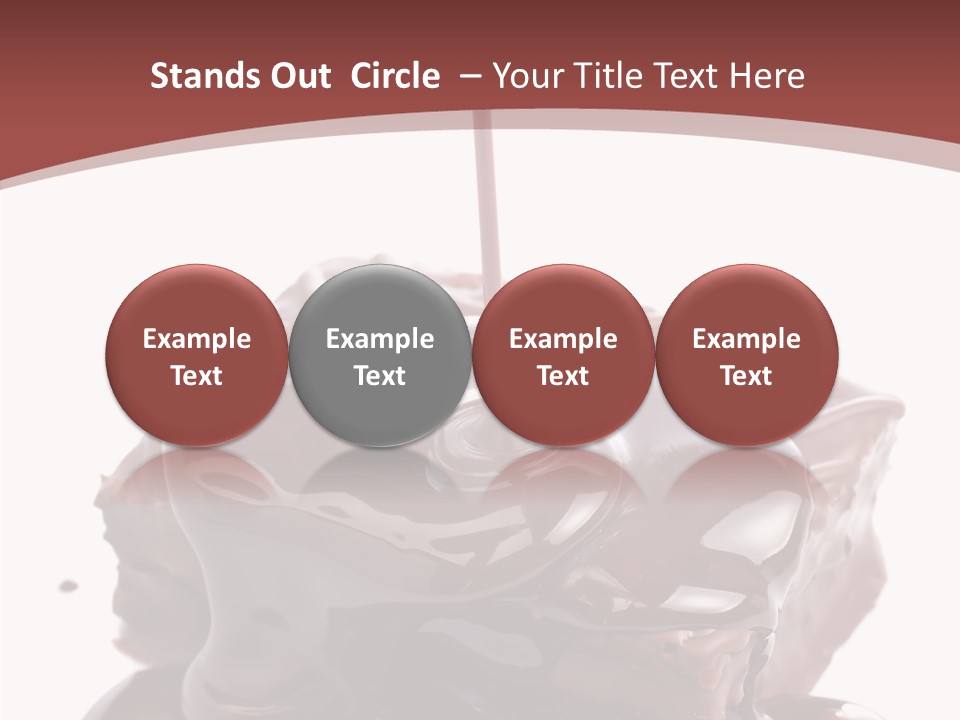 Stands Out Circle – Your Title Text Here

Example Text

Example Text

Example Text

Example Text